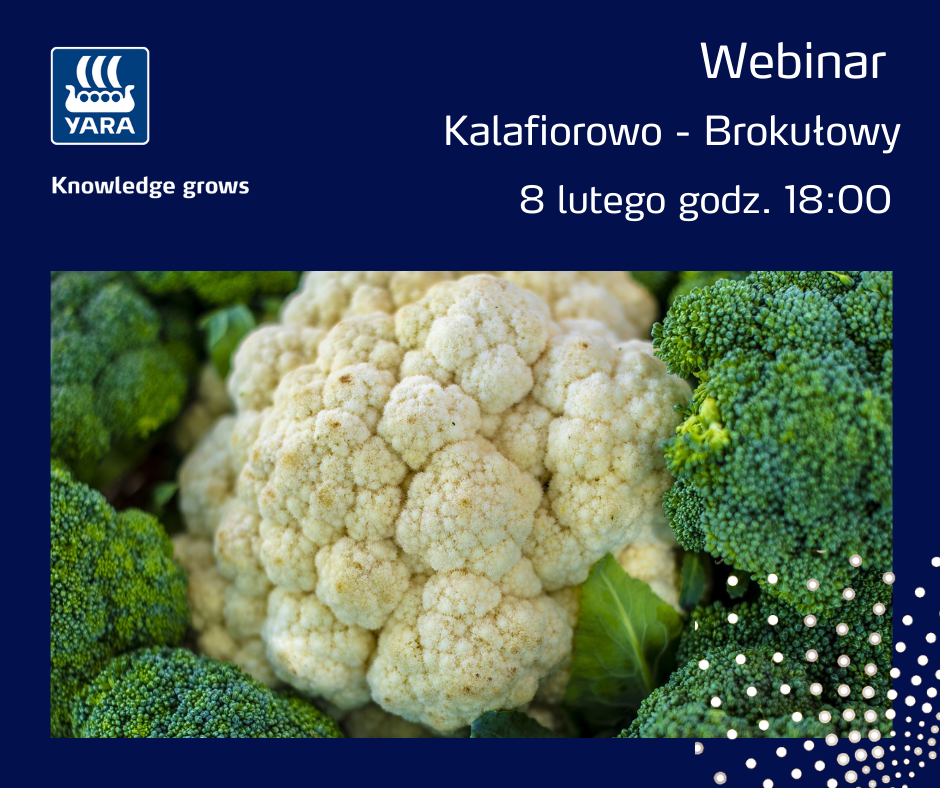 YARA

Knowledge grows

Webinar

Kalafiorowo - Brokułowy

8 lutego godz. 18:00